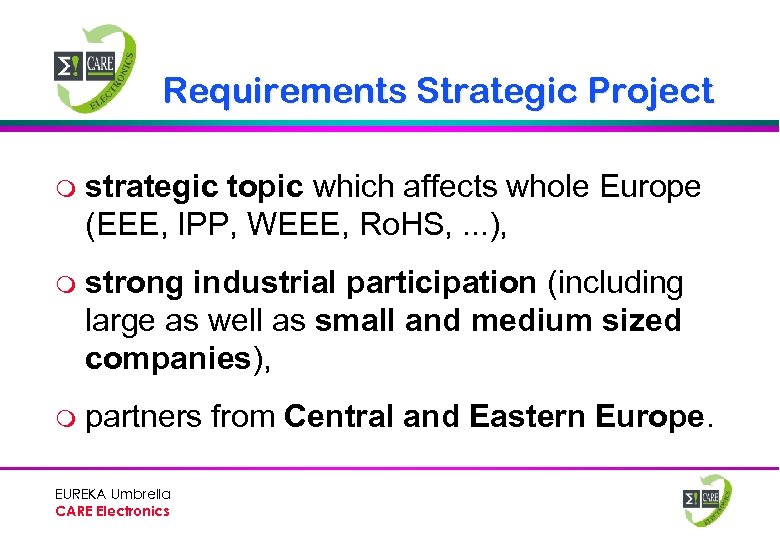 Σ! CARE ELECTRONICS

Requirements Strategic Project

strategic topic which affects whole Europe (EEE, IPP, WEEE, RoHS, ...),

strong industrial participation (including large as well as small and medium sized companies),

partners from Central and Eastern Europe.

EUREKA Umbrella
CARE Electronics

Σ! CARE ELECTRONICS